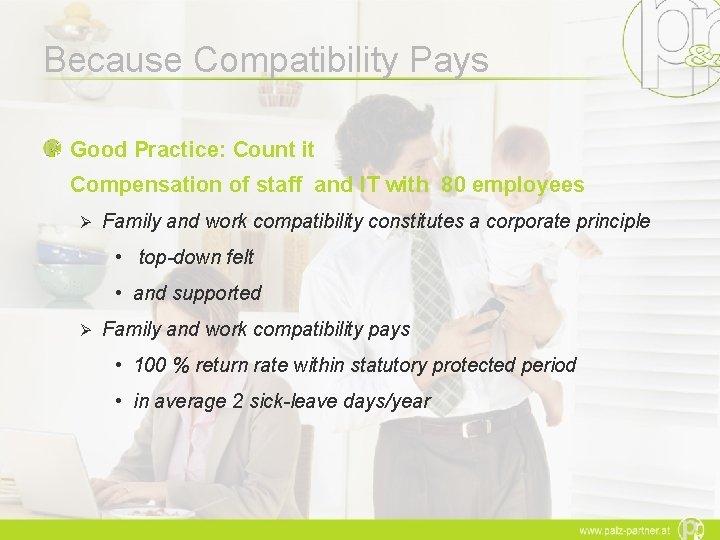 Because Compatibility Pays

Good Practice: Count it

Compensation of staff and IT with 80 employees

➢ Family and work compatibility constitutes a corporate principle

• top-down felt

• and supported

➢ Family and work compatibility pays

• 100 % return rate within statutory protected period

• in average 2 sick-leave days/year

www.palz-partner.at